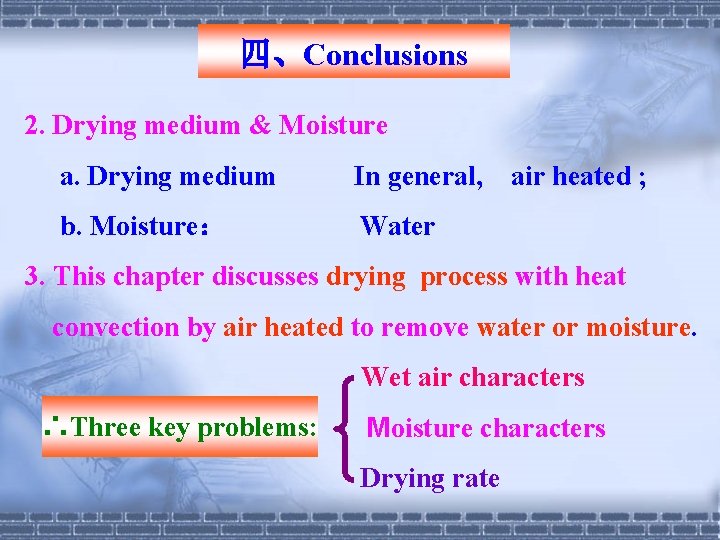 四、Conclusions

2. Drying medium & Moisture

a. Drying medium In general, air heated ;

b. Moisture： Water

3. This chapter discusses drying process with heat convection by air heated to remove water or moisture.

∴Three key problems: Wet air characters
Moisture characters
Drying rate